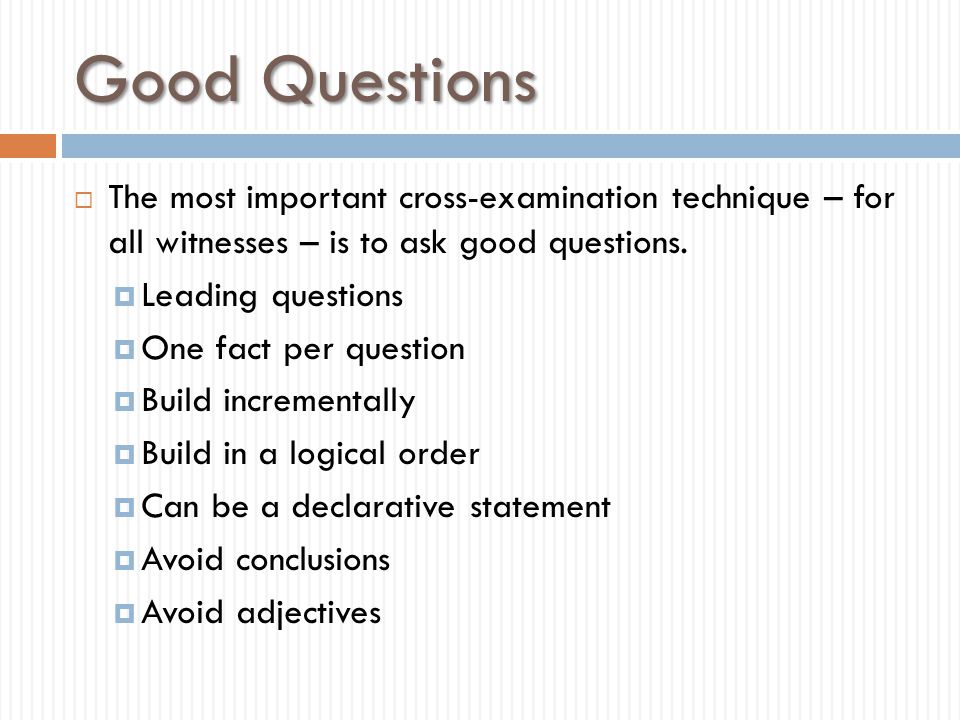 Good Questions

The most important cross-examination technique – for all witnesses – is to ask good questions.

Leading questions
One fact per question
Build incrementally
Build in a logical order
Can be a declarative statement
Avoid conclusions
Avoid adjectives